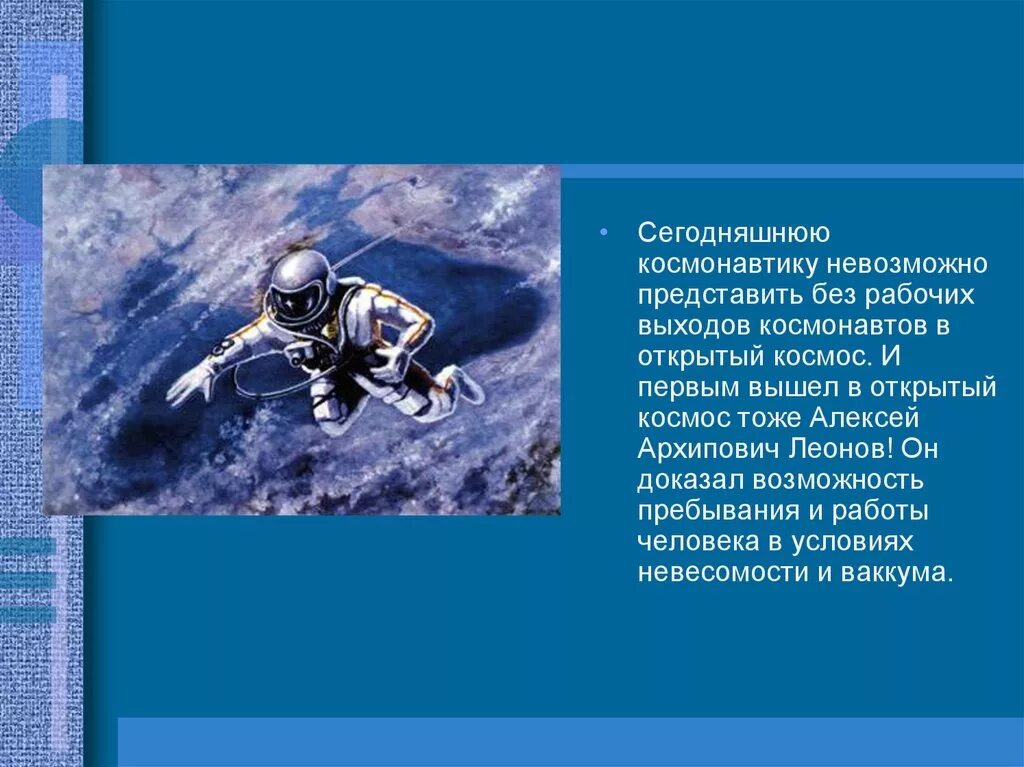 • Сегодняшнюю космонавтику невозможно представить без рабочих выходов космонавтов в открытый космос. И первым вышел в открытый космос тоже Алексей Архипович Леонов! Он доказал возможность пребывания и работы человека в условиях невесомости и ваккума.